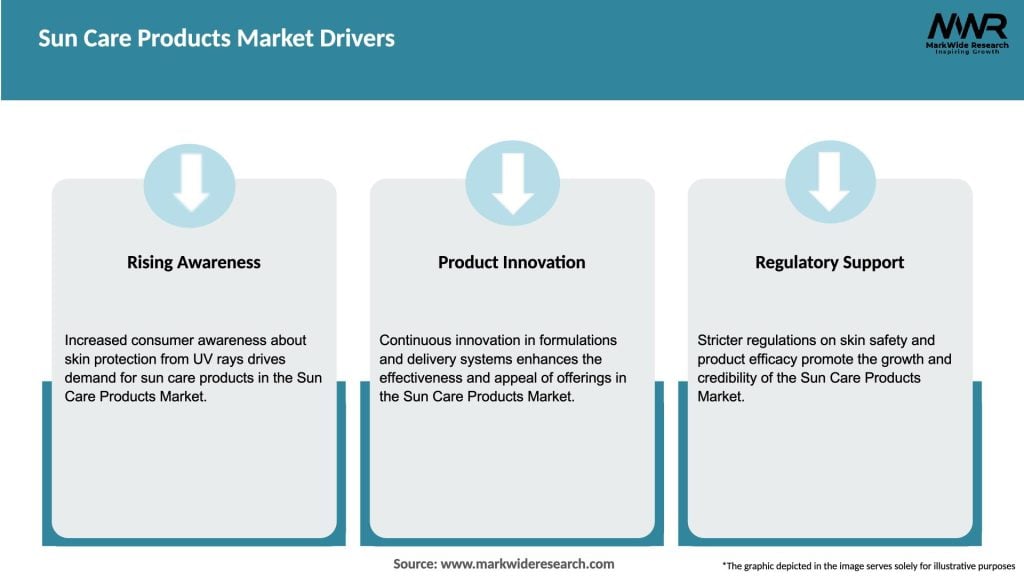 Sun Care Products Market Drivers

MWR
MarkWide Research
Inspiring Growth

Rising Awareness

Increased consumer awareness about skin protection from UV rays drives demand for sun care products in the Sun Care Products Market.

Product Innovation

Continuous innovation in formulations and delivery systems enhances the effectiveness and appeal of offerings in the Sun Care Products Market.

Regulatory Support

Stricter regulations on skin safety and product efficacy promote the growth and credibility of the Sun Care Products Market.

Source: www.markwideresearch.com

*The graphic depicted in the image serves solely for illustrative purposes